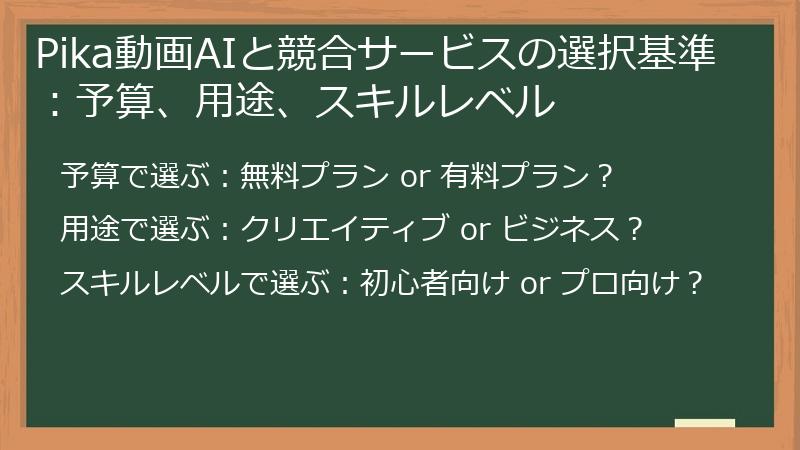 Pika動画AIと競合サービスの選択基準：予算、用途、スキルレベル

予算で選ぶ：無料プラン or 有料プラン？

用途で選ぶ：クリエイティブ or ビジネス？

スキルレベルで選ぶ：初心者向け or プロ向け？